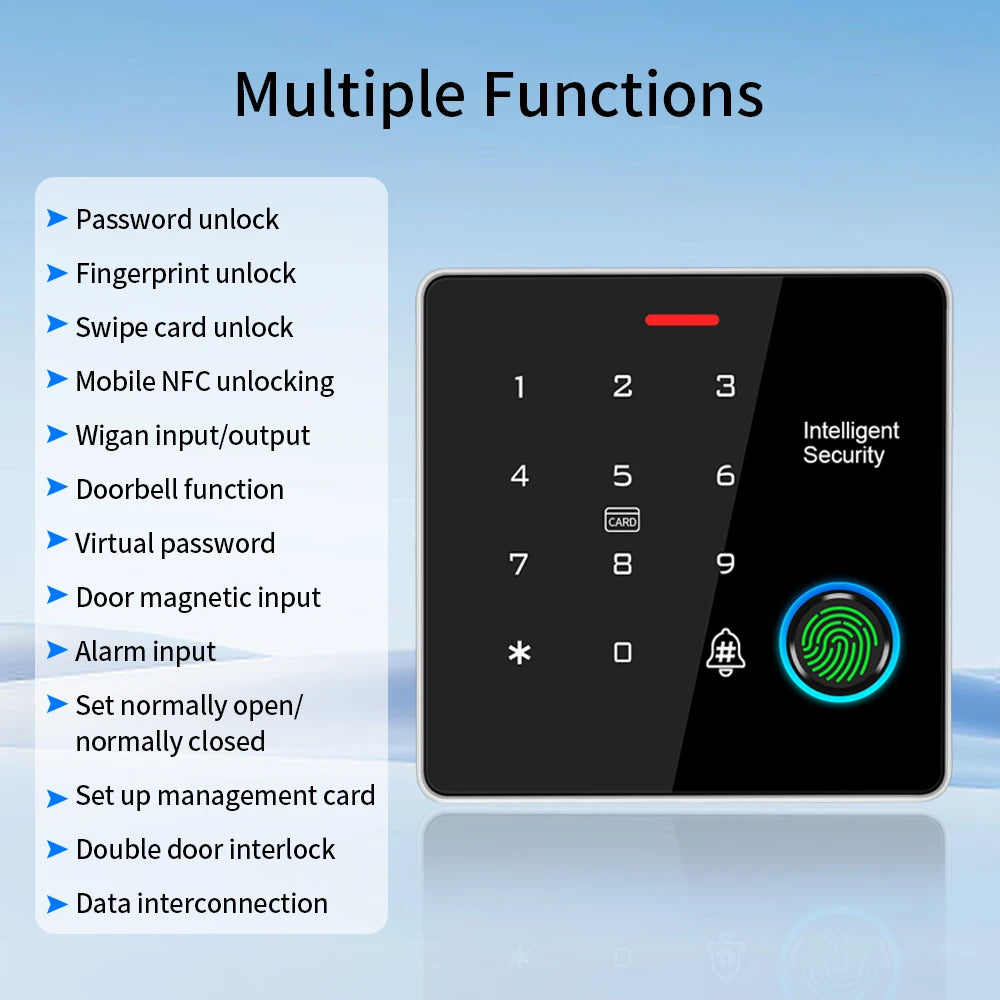 Multiple Functions

➤ Password unlock
➤ Fingerprint unlock
➤ Swipe card unlock
➤ Mobile NFC unlocking
➤ Wigan input/output
➤ Doorbell function
➤ Virtual password
➤ Door magnetic input
➤ Alarm input
➤ Set normally open/ normally closed
➤ Set up management card
➤ Double door interlock
➤ Data interconnection

1 2 3
4 5 6
CARD
7 8 9
* 0 #

Intelligent Security